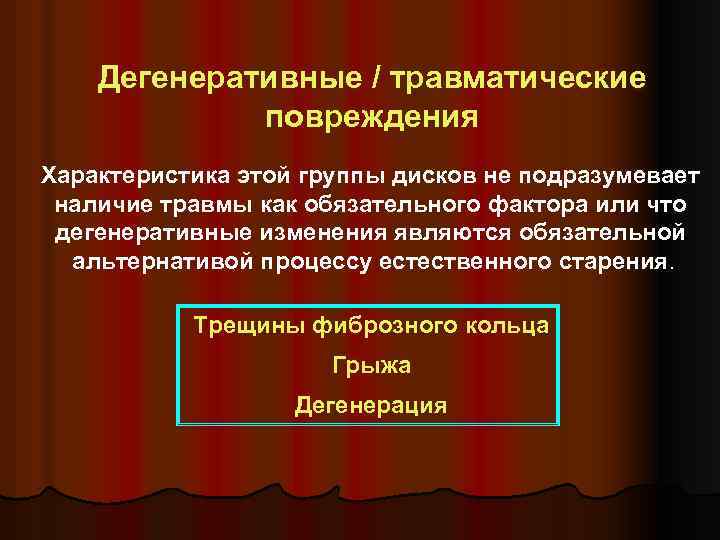 Дегенеративные / травматические повреждения

Характеристика этой группы дисков не подразумевает наличие травмы как обязательного фактора или что дегенеративные изменения являются обязательной альтернативой процессу естественного старения.

Трещины фиброзного кольца

Грыжа

Дегенерация